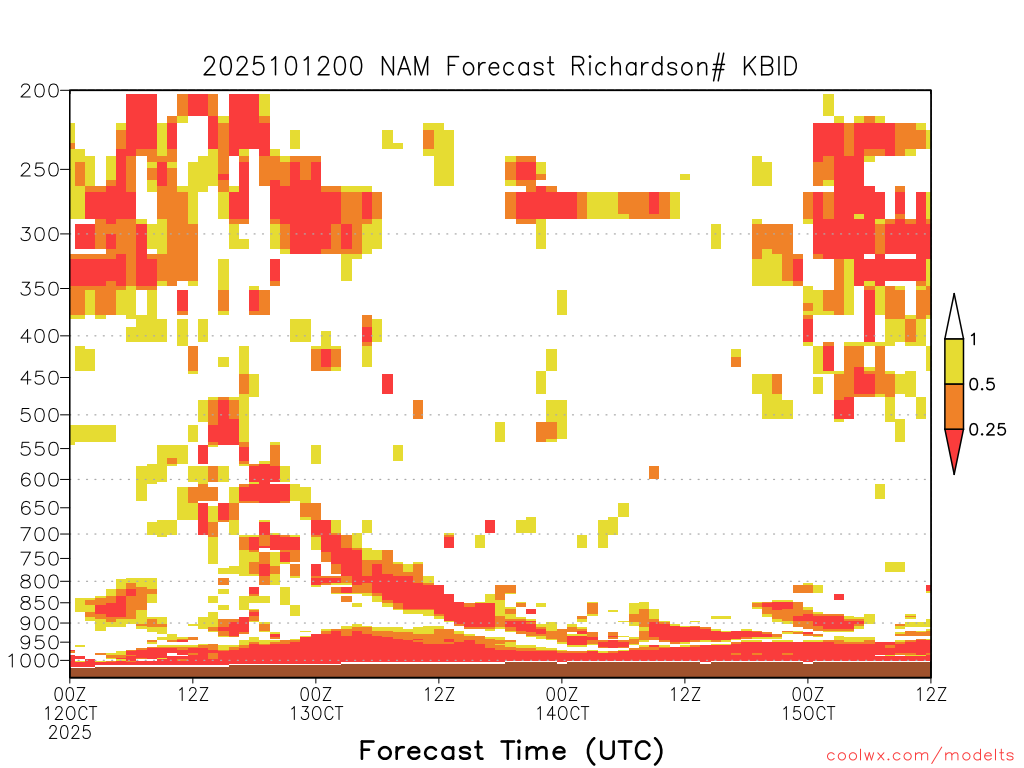 2025101200 NAM Forecast Richardson# KBID

200
250
300
350
400
450
500
550
600
650
700
750
800
850
900
950
1000

1
0.5
0.25

00Z 12OCT 2025
12Z
00Z 13OCT
12Z
00Z 14OCT
12Z
00Z 15OCT
12Z

Forecast Time (UTC)

coolwx.com/modelts